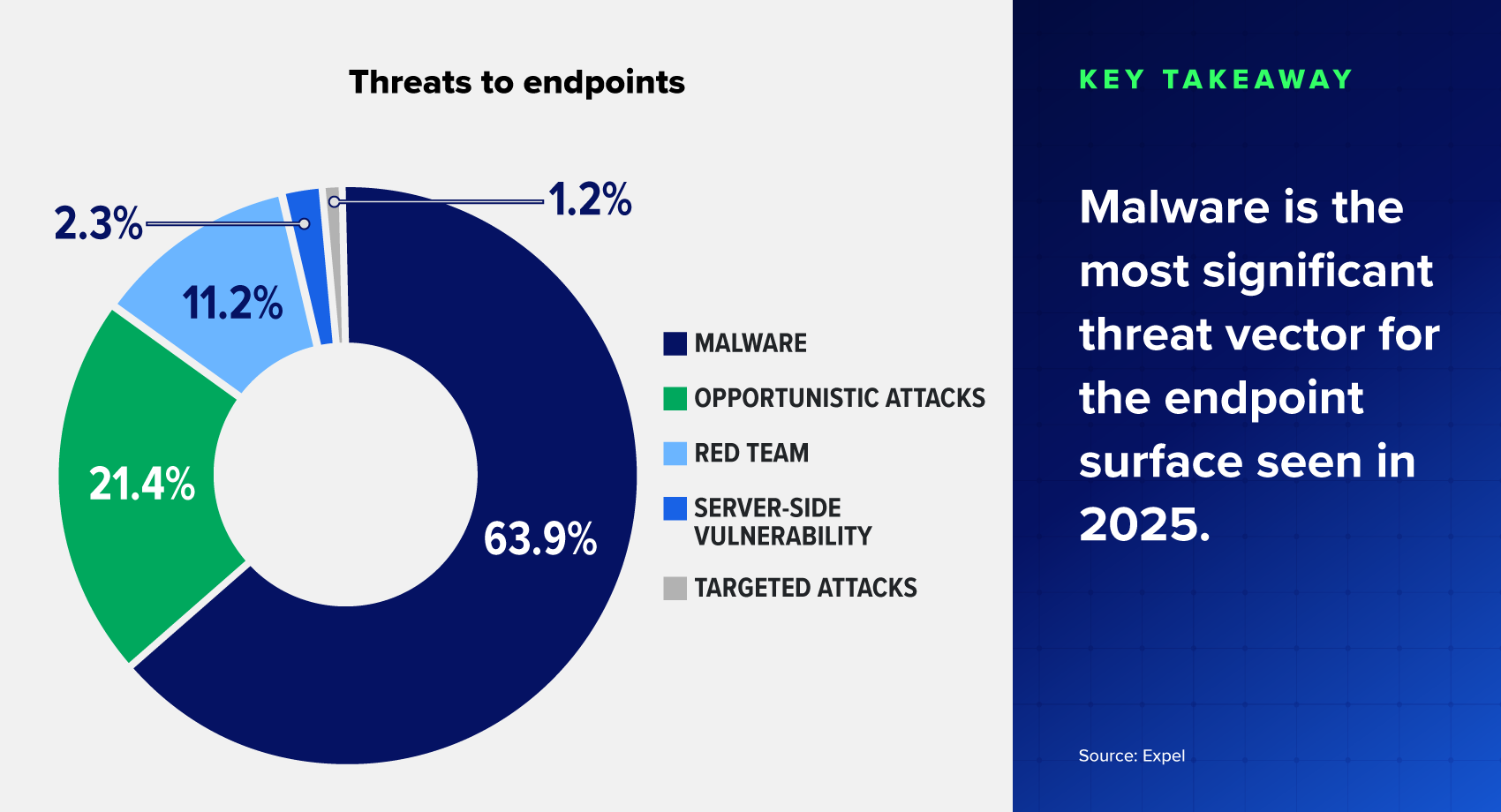 Threats to endpoints

2.3%

1.2%

11.2%

21.4%

63.9%

MALWARE

OPPORTUNISTIC ATTACKS

RED TEAM

SERVER-SIDE VULNERABILITY

TARGETED ATTACKS

KEY TAKEAWAY

Malware is the most significant threat vector for the endpoint surface seen in 2025.

Source: Expel